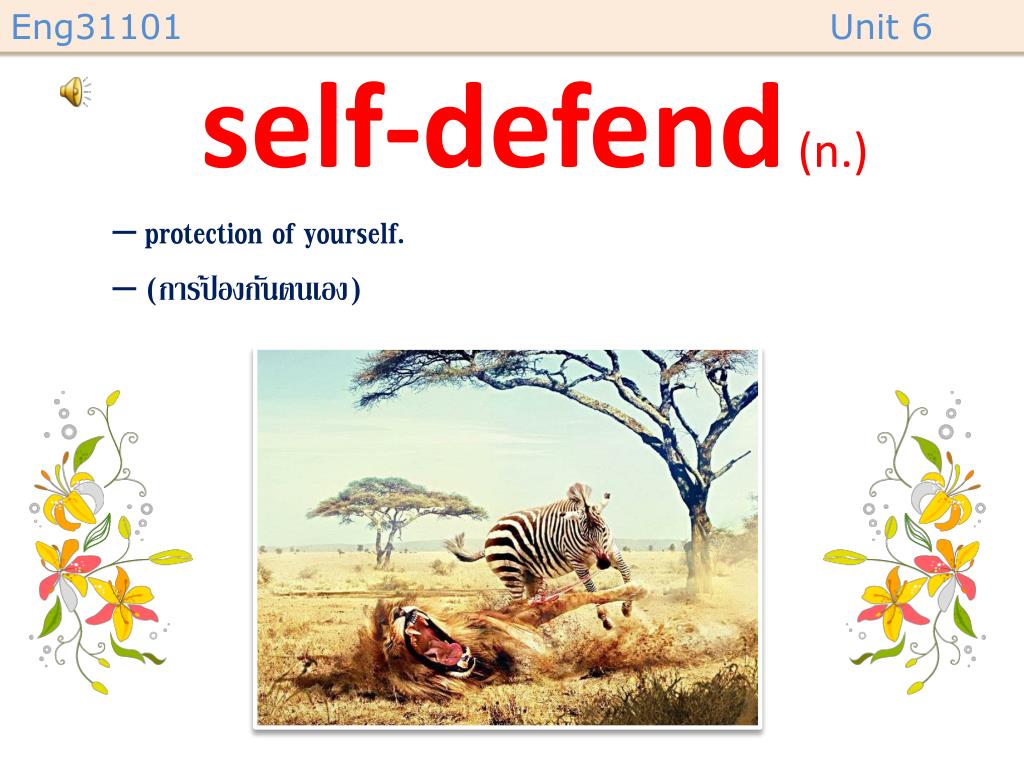 Eng31101

Unit 6

self-defend (n.)

– protection of yourself.

– (การป้องกันตนเอง)